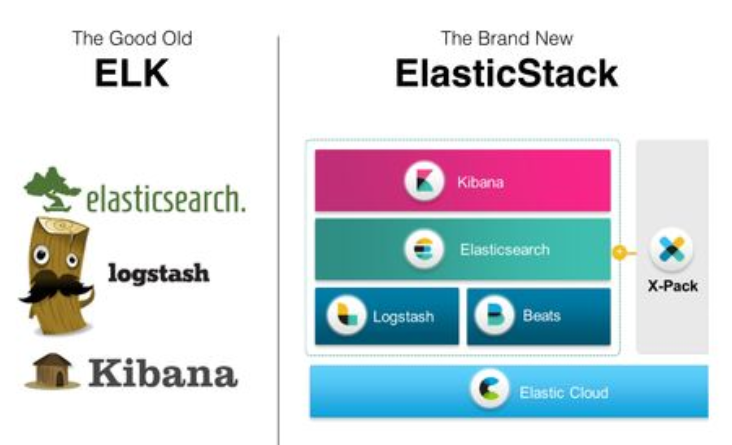 The Good Old
ELK

elasticsearch.

logstash

Kibana

The Brand New
ElasticStack

Kibana

Elasticsearch

Logstash

Beats

X-Pack

Elastic Cloud